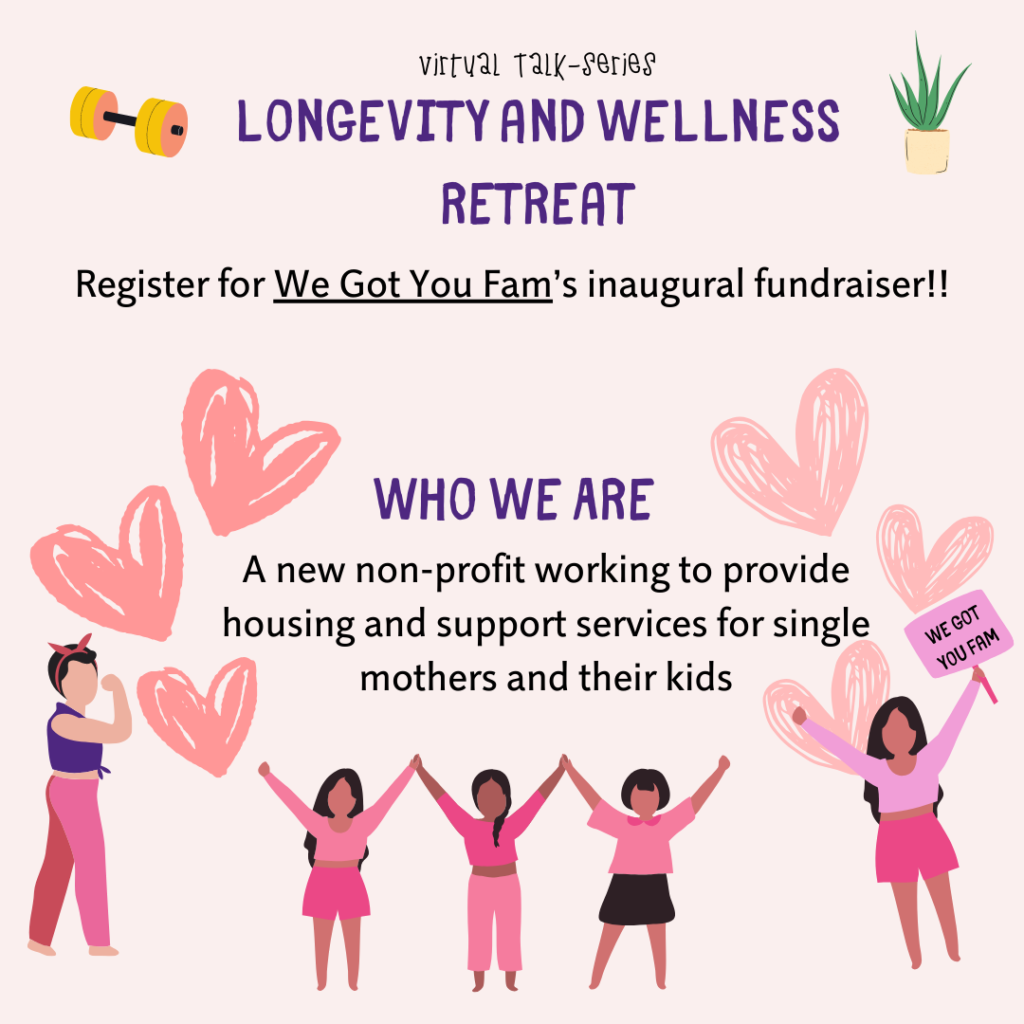 virtual talk-series
LONGEVITY AND WELLNESS RETREAT

Register for We Got You Fam's inaugural fundraiser!!

WHO WE ARE

A new non-profit working to provide housing and support services for single mothers and their kids

WE GOT YOU FAM